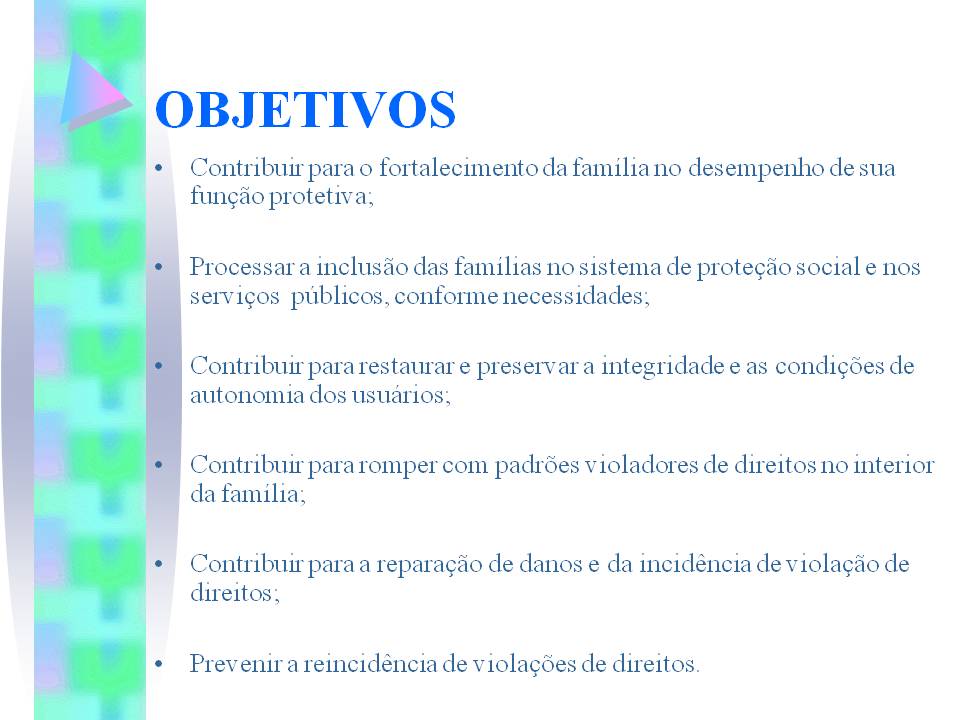 OBJETIVOS

• Contribuir para o fortalecimento da família no desempenho de sua função protetiva;

• Processar a inclusão das famílias no sistema de proteção social e nos serviços públicos, conforme necessidades;

• Contribuir para restaurar e preservar a integridade e as condições de autonomia dos usuários;

• Contribuir para romper com padrões violadores de direitos no interior da família;

• Contribuir para a reparação de danos e da incidência de violação de direitos;

• Prevenir a reincidência de violações de direitos.